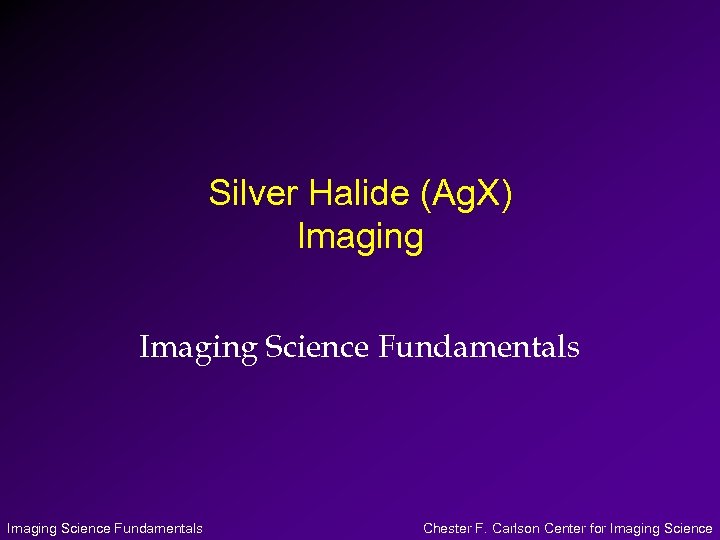 Silver Halide (AgX)
Imaging

Imaging Science Fundamentals

Imaging Science Fundamentals

Chester F. Carlson Center for Imaging Science